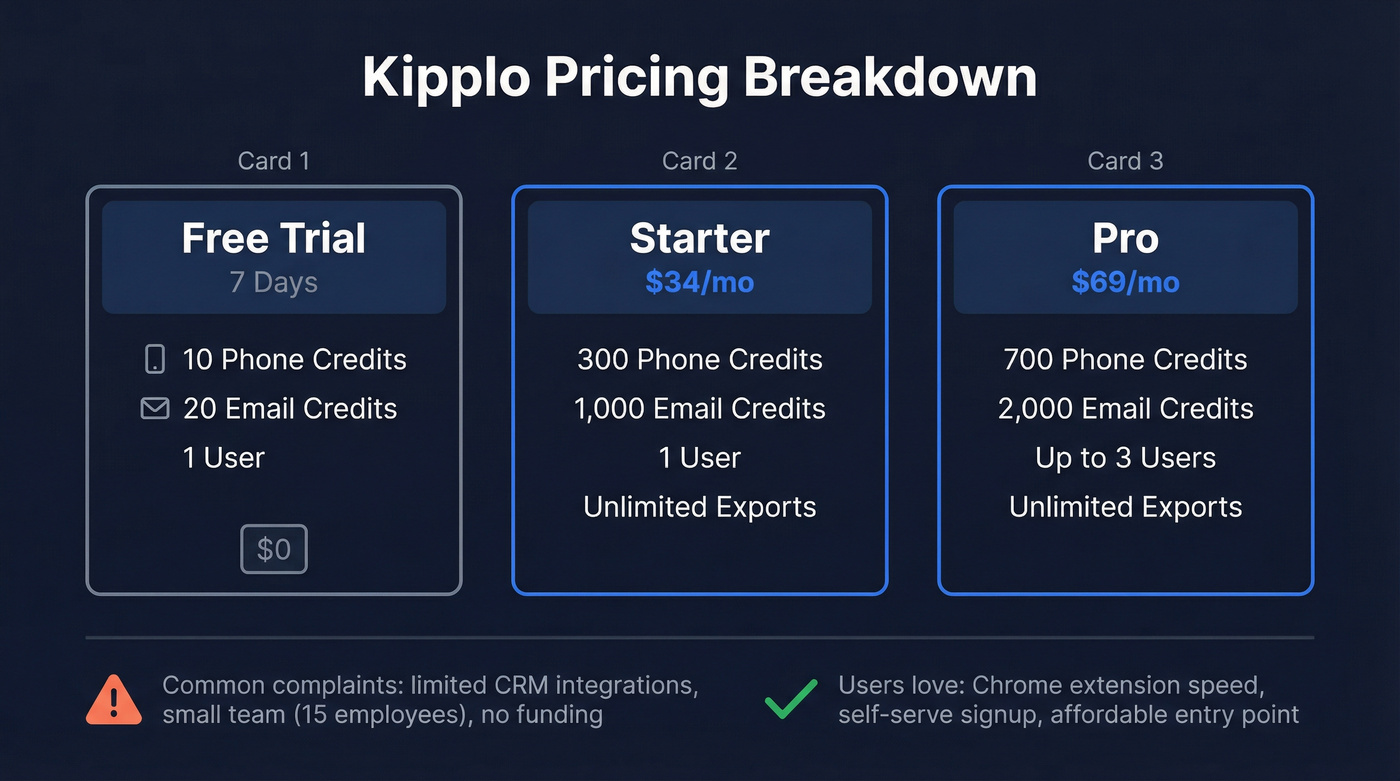 Kipplo Pricing Breakdown

Card 1

Free Trial
7 Days

10 Phone Credits
20 Email Credits
1 User

$0

Card 2

Starter
$34/mo

300 Phone Credits
1,000 Email Credits
1 User
Unlimited Exports

Card 3

Pro
$69/mo

700 Phone Credits
2,000 Email Credits
Up to 3 Users
Unlimited Exports

Common complaints: limited CRM integrations, small team (15 employees), no funding

Users love: Chrome extension speed, self-serve signup, affordable entry point